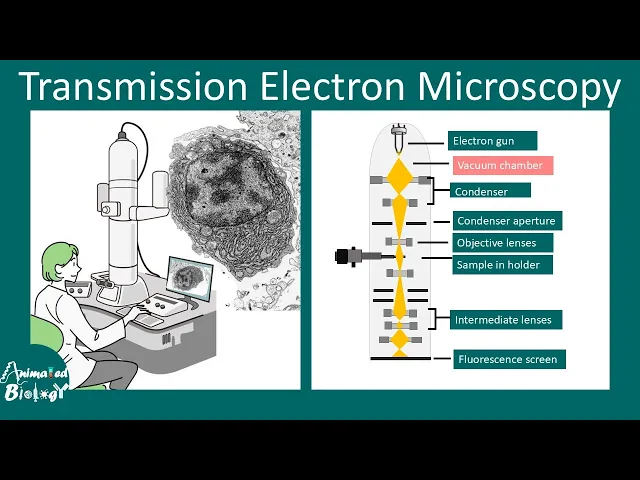 Transmission Electron Microscopy

Electron gun
Vacuum chamber
Condenser
Condenser aperture
Objective lenses
Sample in holder
Intermediate lenses
Fluorescence screen

Animated Biology